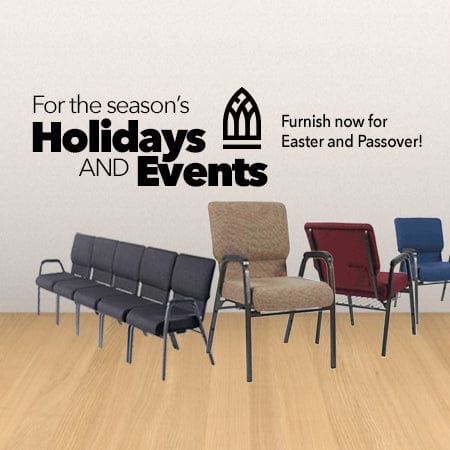 For the season's
Holidays
AND Events

Furnish now for Easter and Passover!